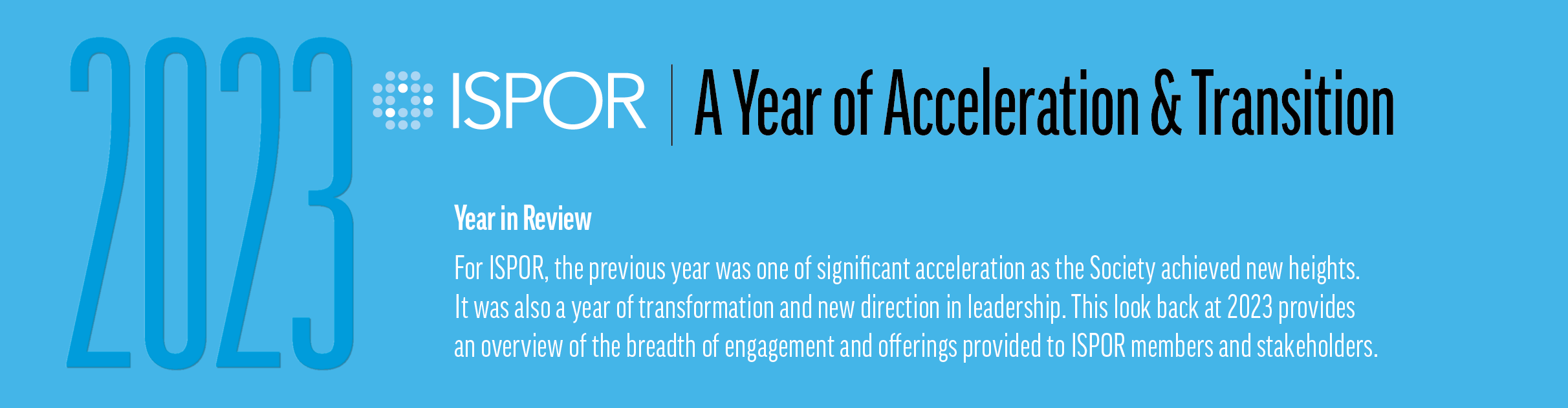 2023

ISPOR | A Year of Acceleration & Transition

Year in Review

For ISPOR, the previous year was one of significant acceleration as the Society achieved new heights. It was also a year of transformation and new direction in leadership. This look back at 2023 provides an overview of the breadth of engagement and offerings provided to ISPOR members and stakeholders.